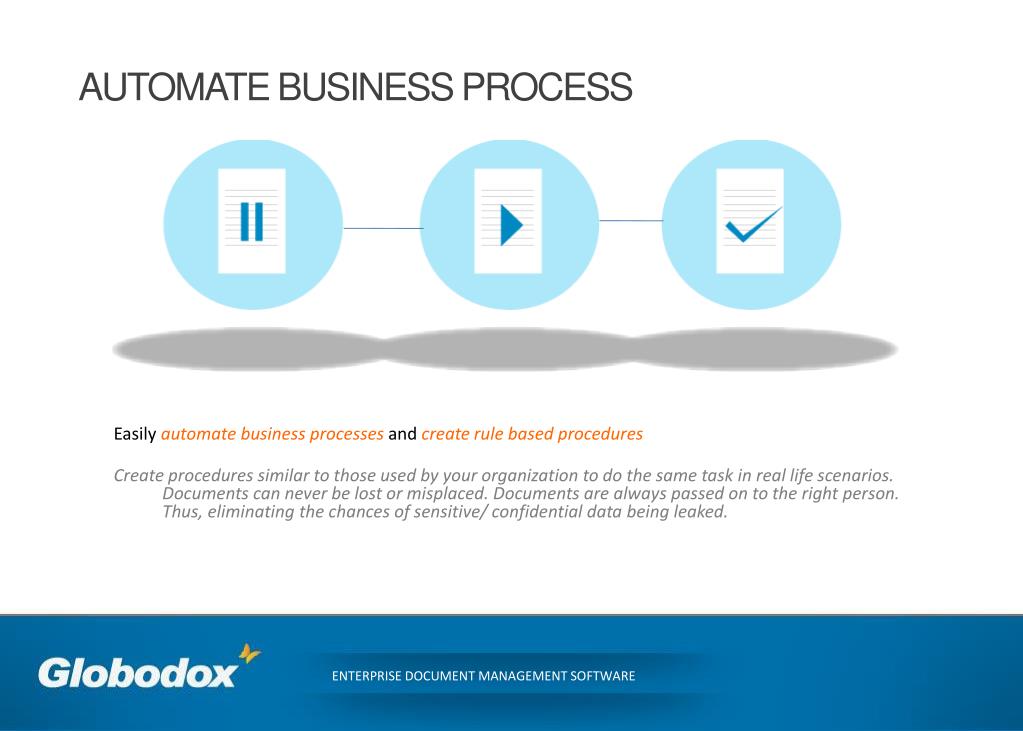 AUTOMATE BUSINESS PROCESS

Easily automate business processes and create rule based procedures

Create procedures similar to those used by your organization to do the same task in real life scenarios. Documents can never be lost or misplaced. Documents are always passed on to the right person. Thus, eliminating the chances of sensitive/ confidential data being leaked.

Globodox

ENTERPRISE DOCUMENT MANAGEMENT SOFTWARE